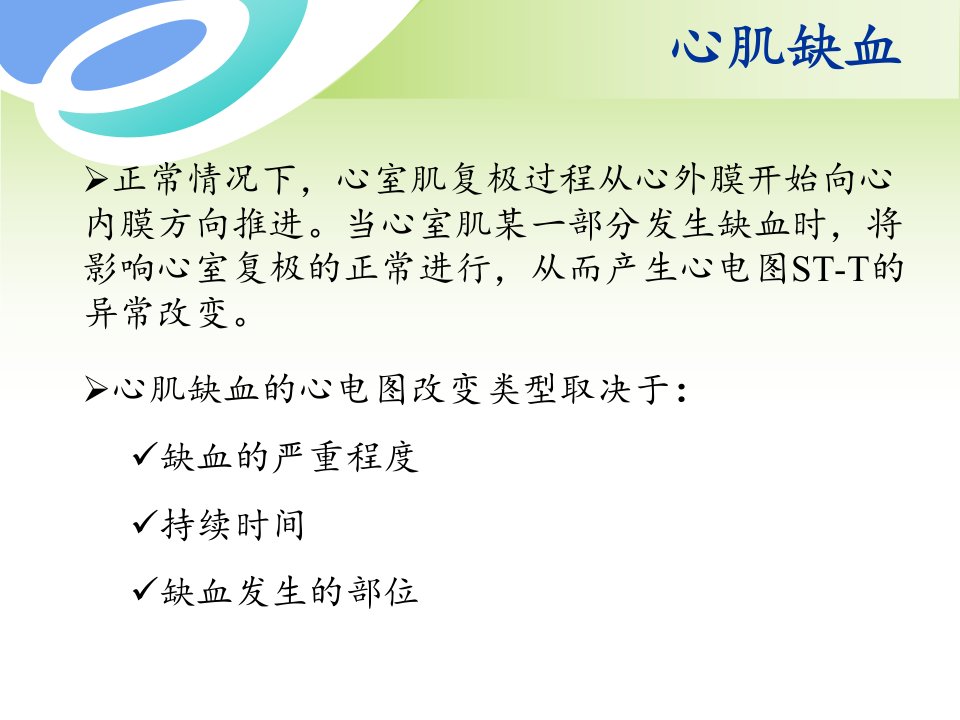 心肌缺血

➢正常情况下，心室肌复极过程从心外膜开始向心内膜方向推进。当心室肌某一部分发生缺血时，将影响心室复极的正常进行，从而产生心电图ST-T的异常改变。

➢心肌缺血的心电图改变类型取决于：

✓缺血的严重程度

✓持续时间

✓缺血发生的部位